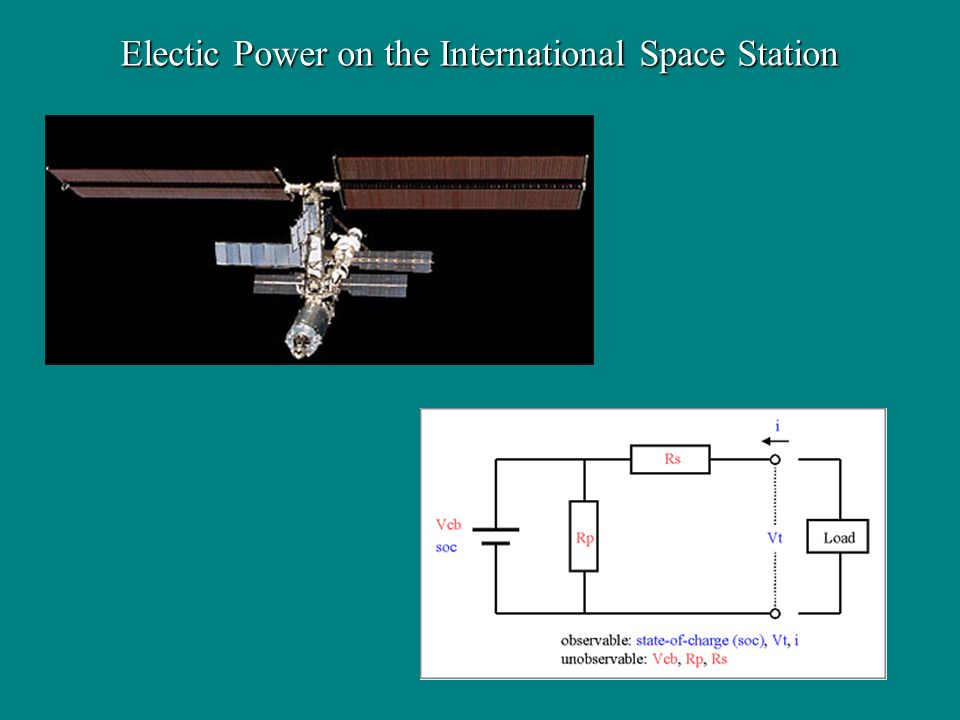 Electic Power on the International Space Station

i

Rs

Vcb
soc

Rp

Vt

Load

observable: state-of-charge (soc), Vt, i
unobservable: Vcb, Rp, Rs